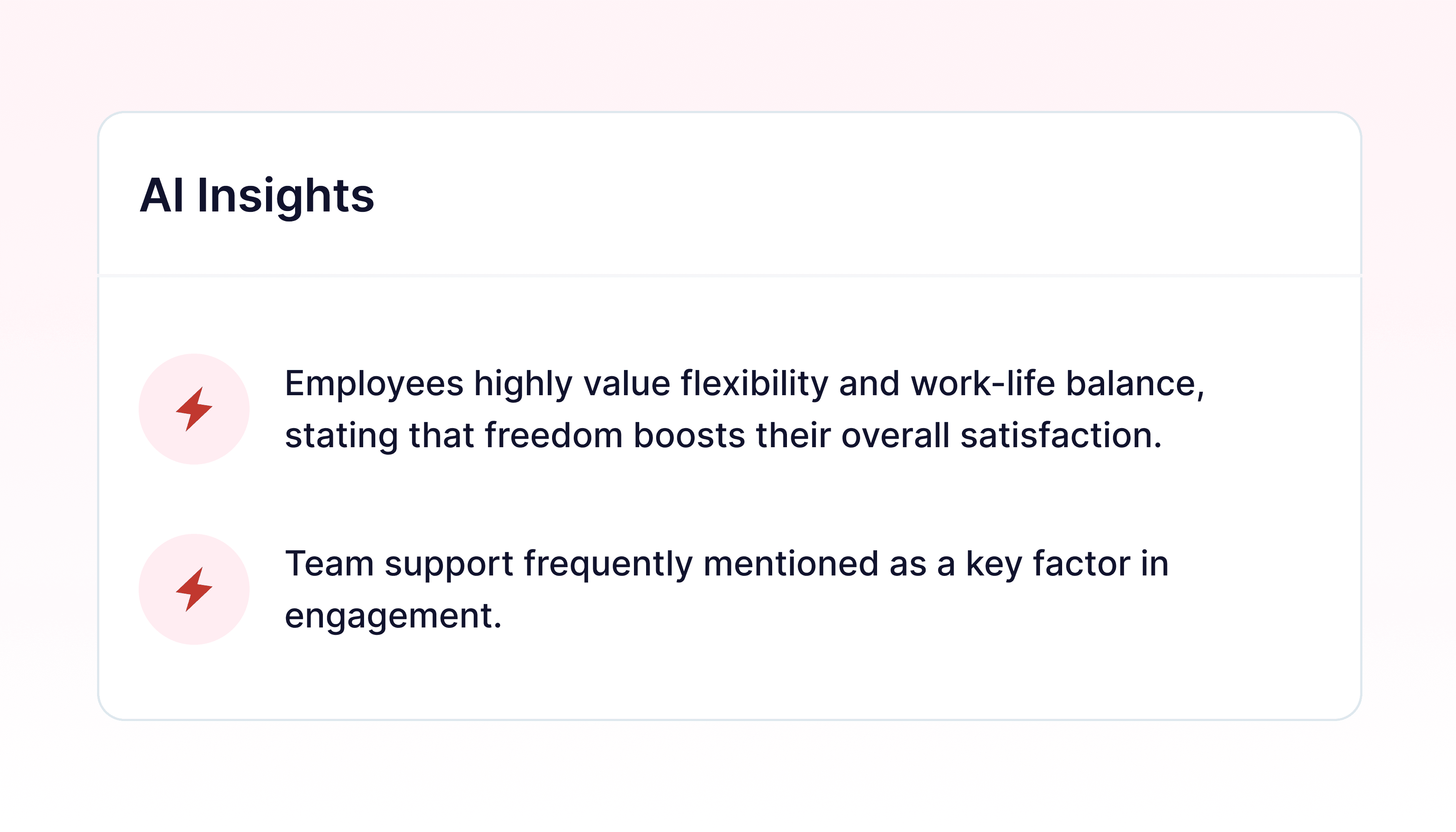 AI Insights

Employees highly value flexibility and work-life balance, stating that freedom boosts their overall satisfaction.

Team support frequently mentioned as a key factor in engagement.